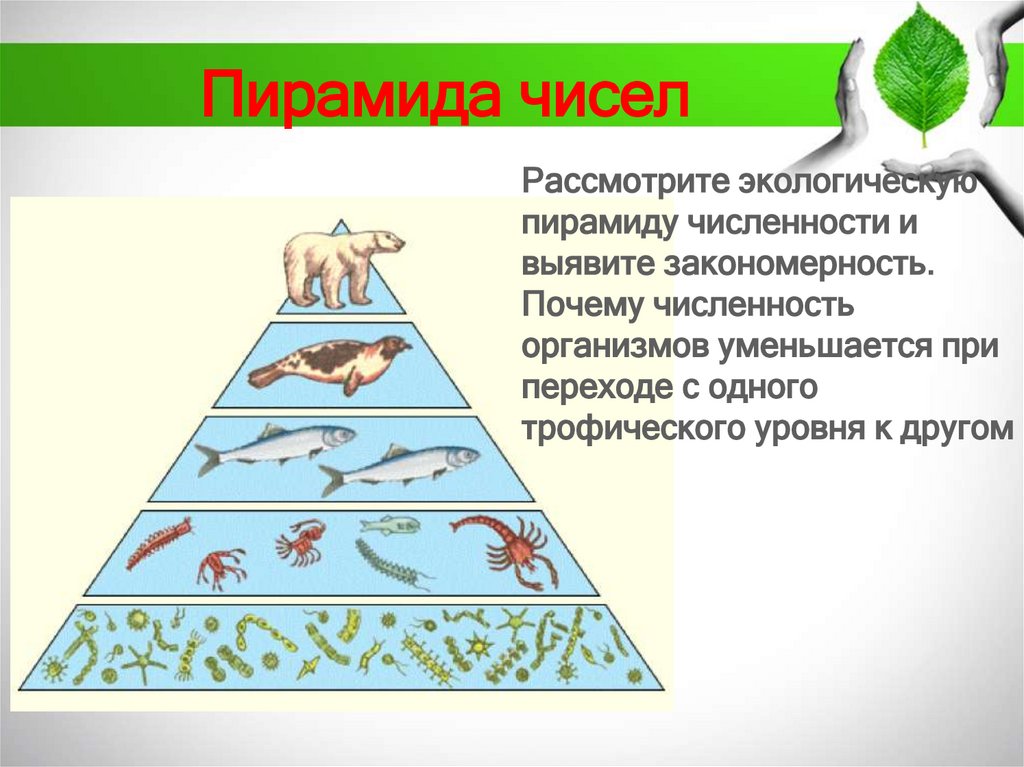 Пирамида чисел

Рассмотрите экологическую пирамиду численности и выявите закономерность. Почему численность организмов уменьшается при переходе с одного трофического уровня к другом